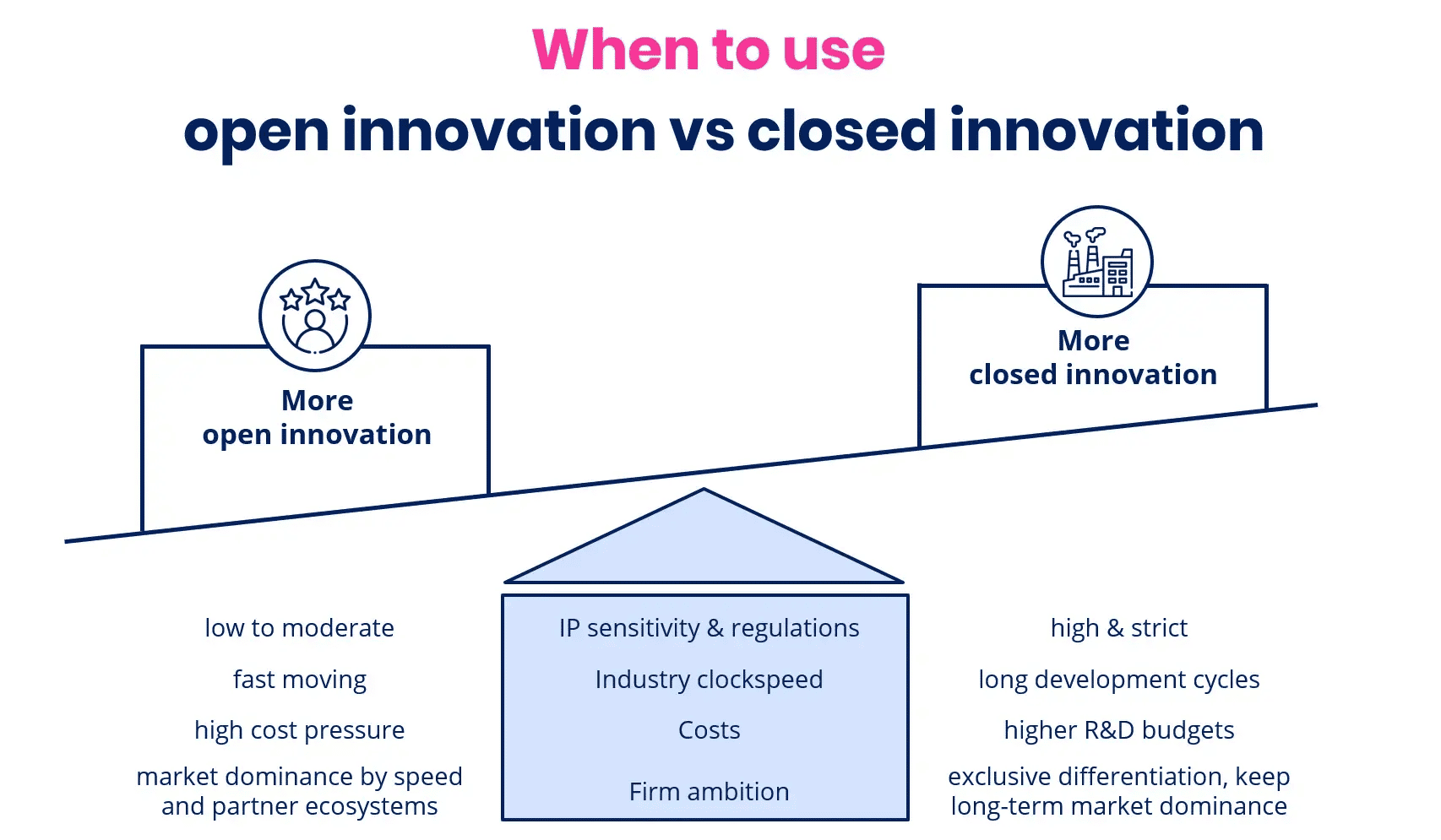 When to use
open innovation vs closed innovation

More
open innovation

More
closed innovation

low to moderate

fast moving

high cost pressure

market dominance by speed and partner ecosystems

IP sensitivity & regulations

Industry clockspeed

Costs

Firm ambition

high & strict

long development cycles

higher R&D budgets

exclusive differentiation, keep long-term market dominance